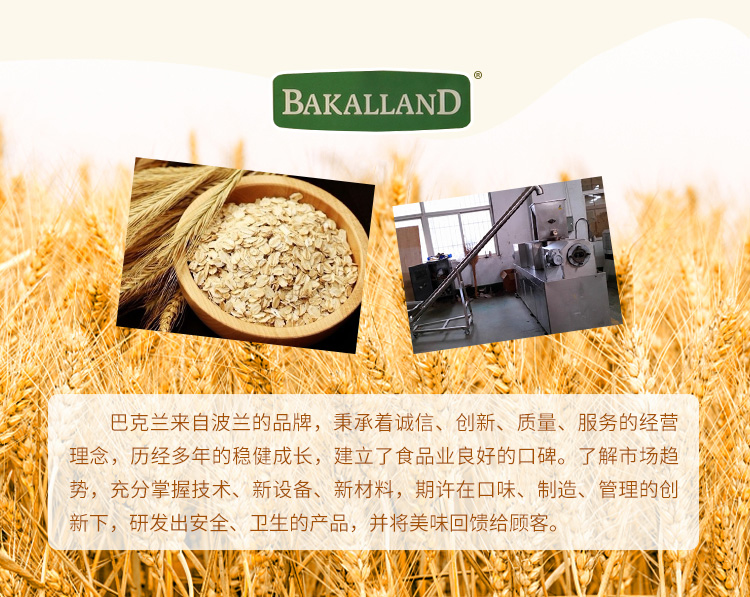 BAKALLAND®

巴克兰来自波兰的品牌，秉承着诚信、创新、质量、服务的经营理念，历经多年的稳健成长，建立了食品业良好的口碑。了解市场趋势，充分掌握技术、新设备、新材料，期许在口味、制造、管理的创新下，研发出安全、卫生的产品，并将美味回馈给顾客。